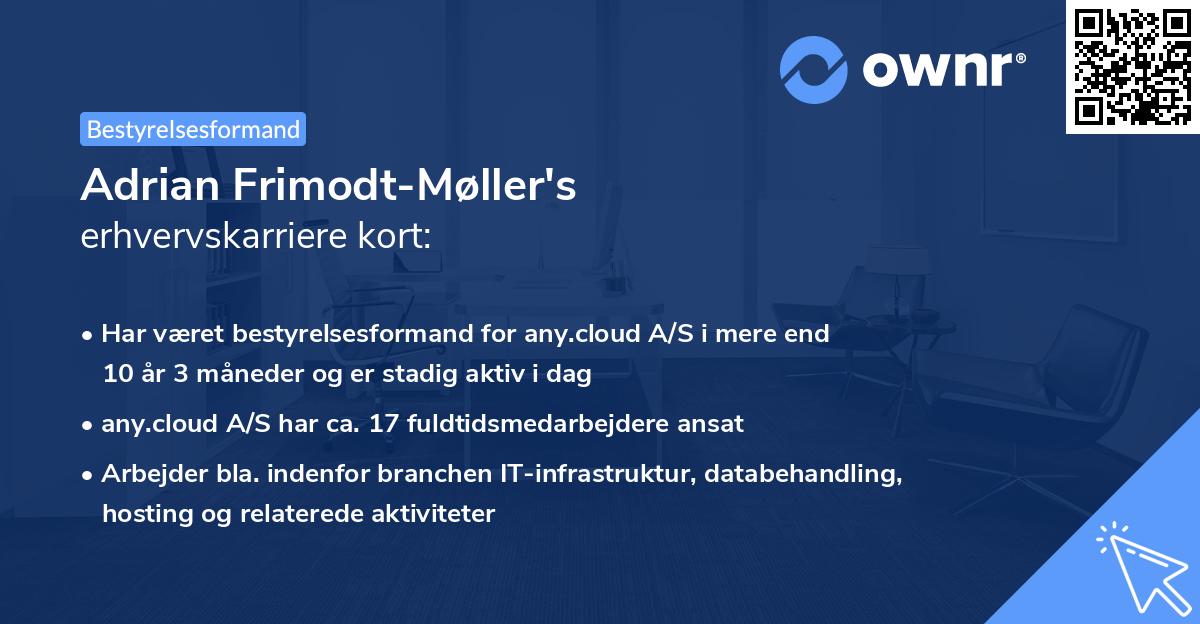 ownr®

Bestyrelsesformand

Adrian Frimodt-Møller's
erhvervskarriere kort:

• Har været bestyrelsesformand for any.cloud A/S i mere end 10 år 3 måneder og er stadig aktiv i dag

• any.cloud A/S har ca. 17 fuldtidsmedarbejdere ansat

• Arbejder bla. indenfor branchen IT-infrastruktur, databehandling, hosting og relaterede aktiviteter